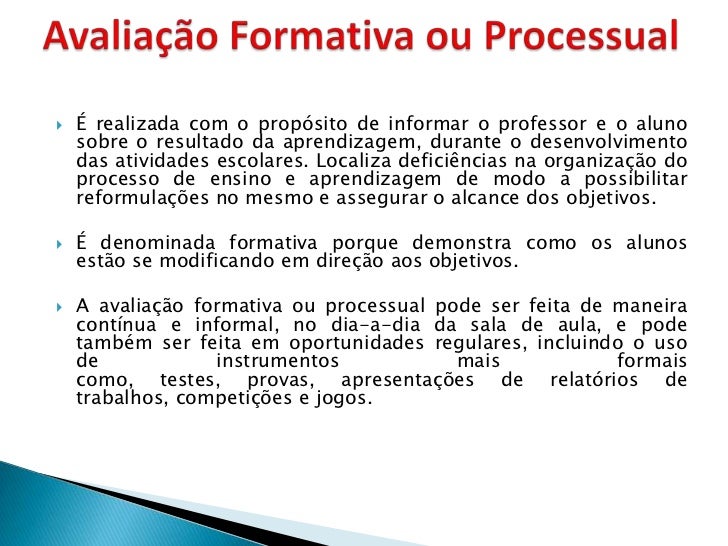 Avaliação Formativa ou Processual

É realizada com o propósito de informar o professor e o aluno sobre o resultado da aprendizagem, durante o desenvolvimento das atividades escolares. Localiza deficiências na organização do processo de ensino e aprendizagem de modo a possibilitar reformulações no mesmo e assegurar o alcance dos objetivos.

É denominada formativa porque demonstra como os alunos estão se modificando em direção aos objetivos.

A avaliação formativa ou processual pode ser feita de maneira contínua e informal, no dia-a-dia da sala de aula, e pode também ser feita em oportunidades regulares, incluindo o uso de instrumentos mais formais como, testes, provas, apresentações de relatórios de trabalhos, competições e jogos.